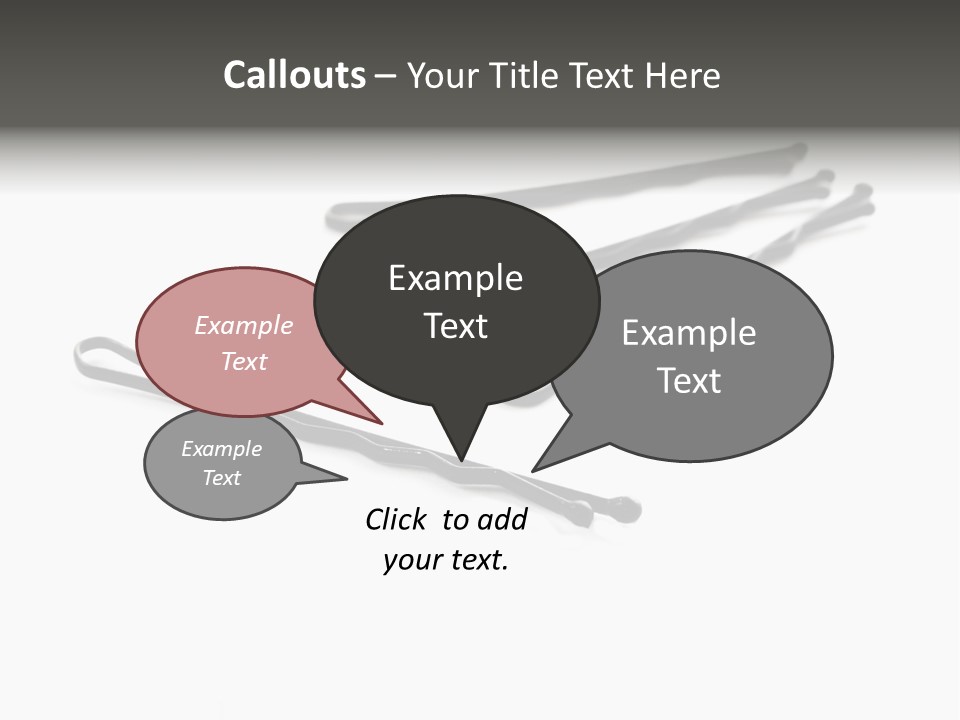 Callouts – Your Title Text Here

Example Text

Example Text

Example Text

Example Text

Click to add your text.